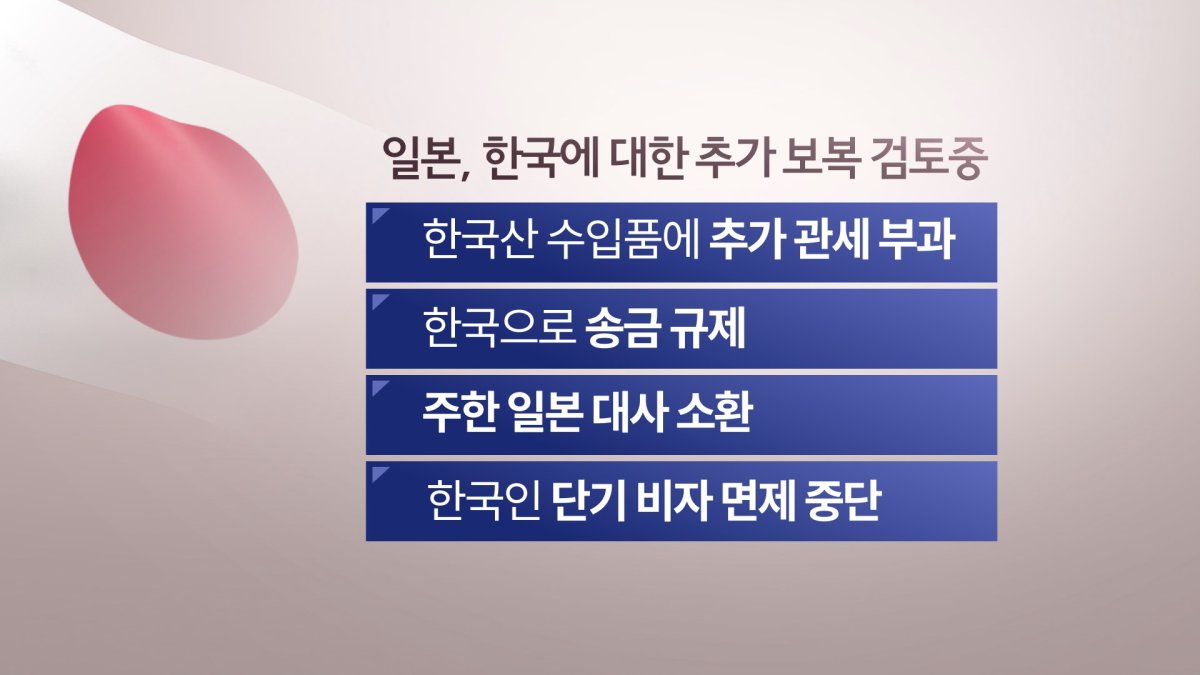 일본, 한국에 대한 추가 보복 검토중

한국산 수입품에 추가 관세 부과

한국으로 송금 규제

주한 일본 대사 소환

한국인 단기 비자 면제 중단